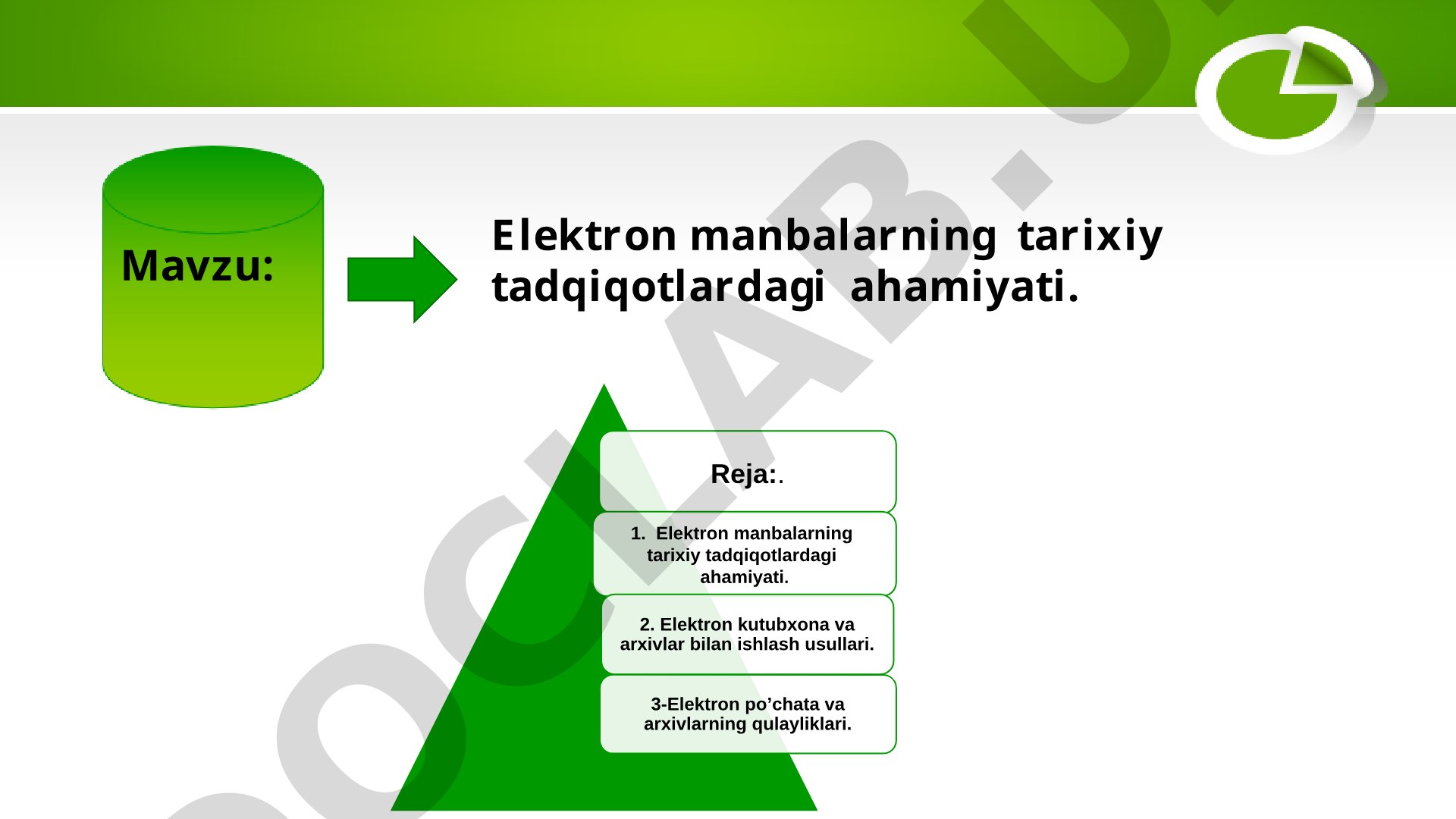 Mavzu:

Elektron manbalarning tarixiy tadqiqotlardagi ahamiyati.

Reja:.

1. Elektron manbalarning tarixiy tadqiqotlardagi ahamiyati.

2. Elektron kutubxona va arxivlar bilan ishlash usullari.

3-Elektron po’chata va arxivlarning qulayliklari.

DOCLAB.U